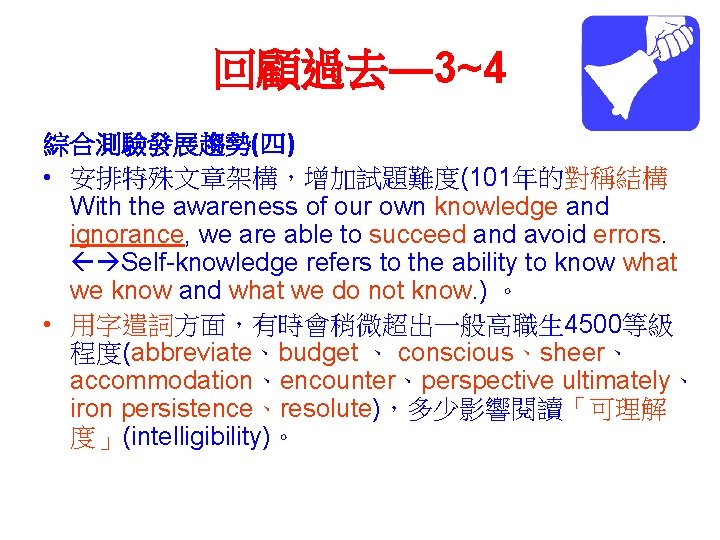 回顧過去—3~4

綜合測驗發展趨勢(四)

• 安排特殊文章架構，增加試題難度(101年的對稱結構 With the awareness of our own knowledge and ignorance, we are able to succeed and avoid errors. ←→Self-knowledge refers to the ability to know what we know and what we do not know.) 。

• 用字遣詞方面，有時會稍微超出一般高職生4500等級程度(abbreviate、budget 、 conscious、sheer、accommodation、encounter、perspective ultimately、iron persistence、resolute)，多少影響閱讀「可理解度」(intelligibility)。